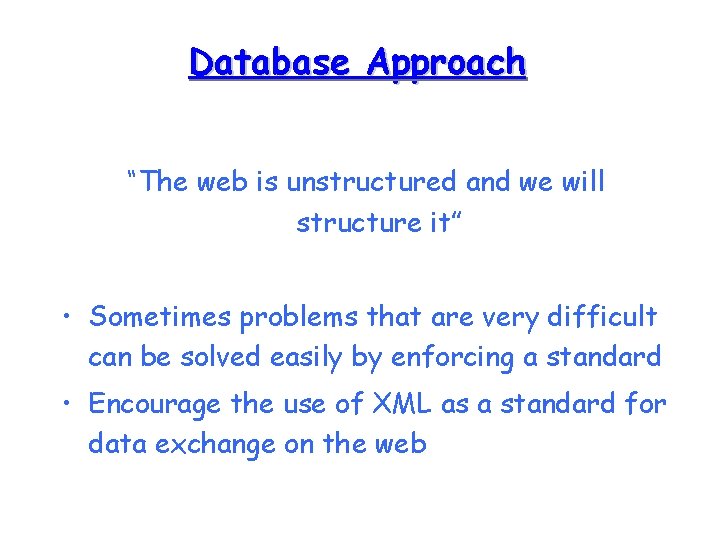 Database Approach

“The web is unstructured and we will structure it”

• Sometimes problems that are very difficult can be solved easily by enforcing a standard
• Encourage the use of XML as a standard for data exchange on the web